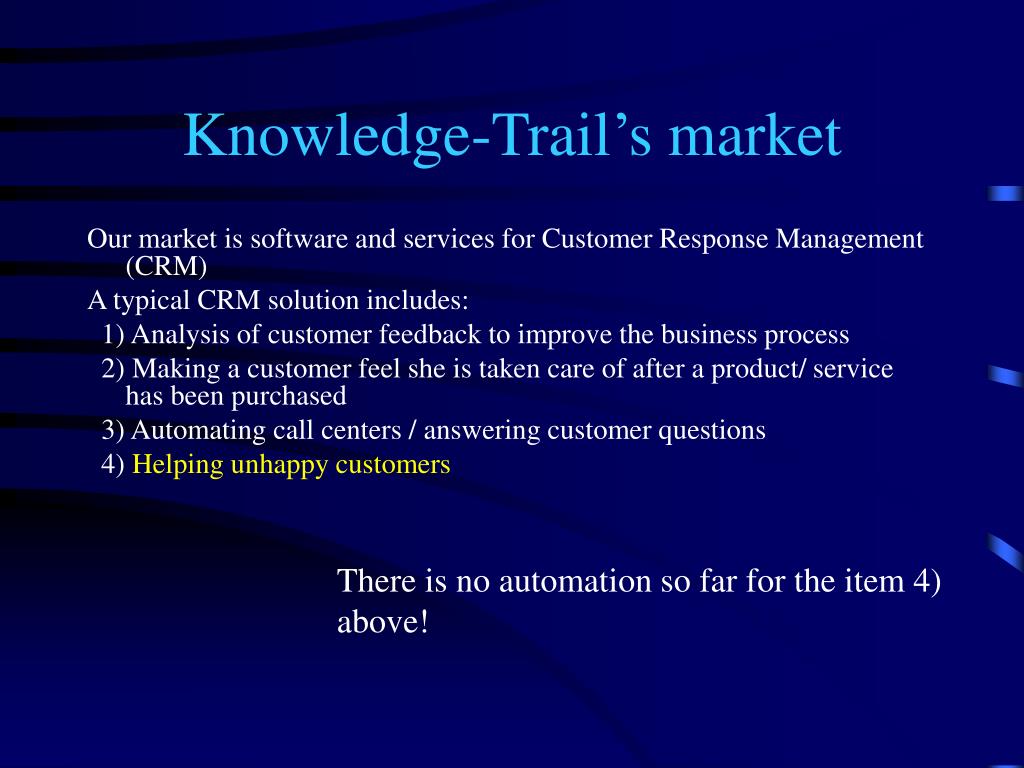 Knowledge-Trail’s market

Our market is software and services for Customer Response Management (CRM)

A typical CRM solution includes:

1) Analysis of customer feedback to improve the business process

2) Making a customer feel she is taken care of after a product/ service has been purchased

3) Automating call centers / answering customer questions

4) Helping unhappy customers

There is no automation so far for the item 4) above!